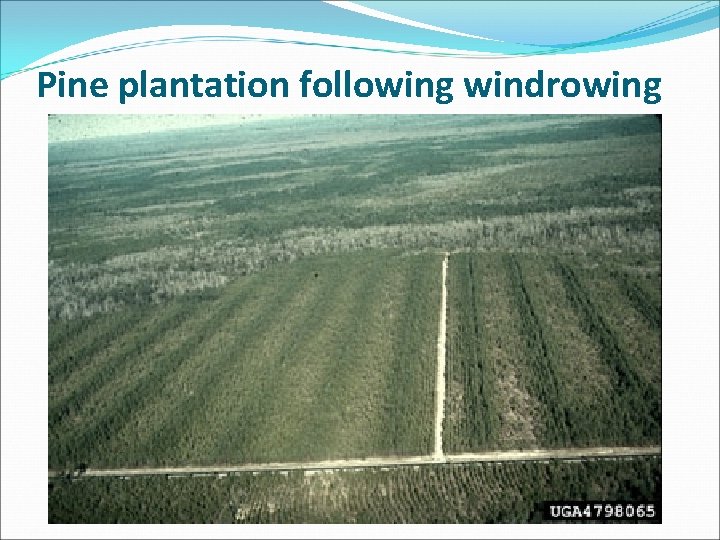 Pine plantation following windrowing

UGA4798065